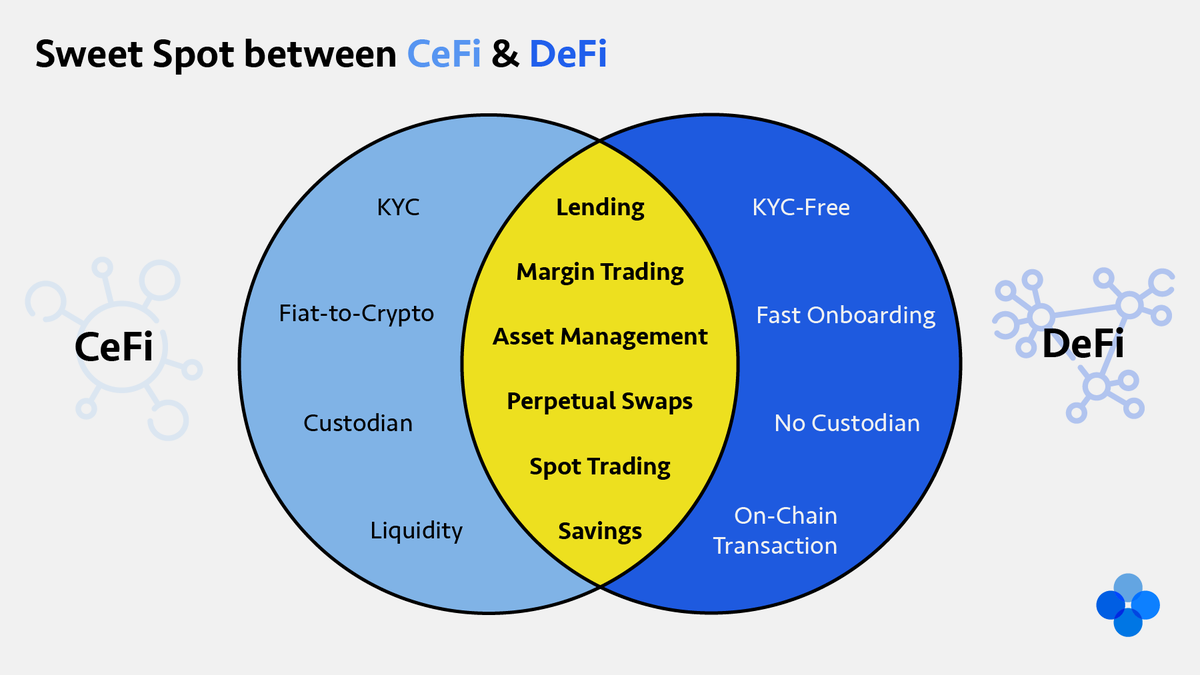 Sweet Spot between CeFi & DeFi

CeFi

KYC

Fiat-to-Crypto

Custodian

Liquidity

Lending

Margin Trading

Asset Management

Perpetual Swaps

Spot Trading

Savings

KYC-Free

Fast Onboarding

No Custodian

On-Chain Transaction

DeFi